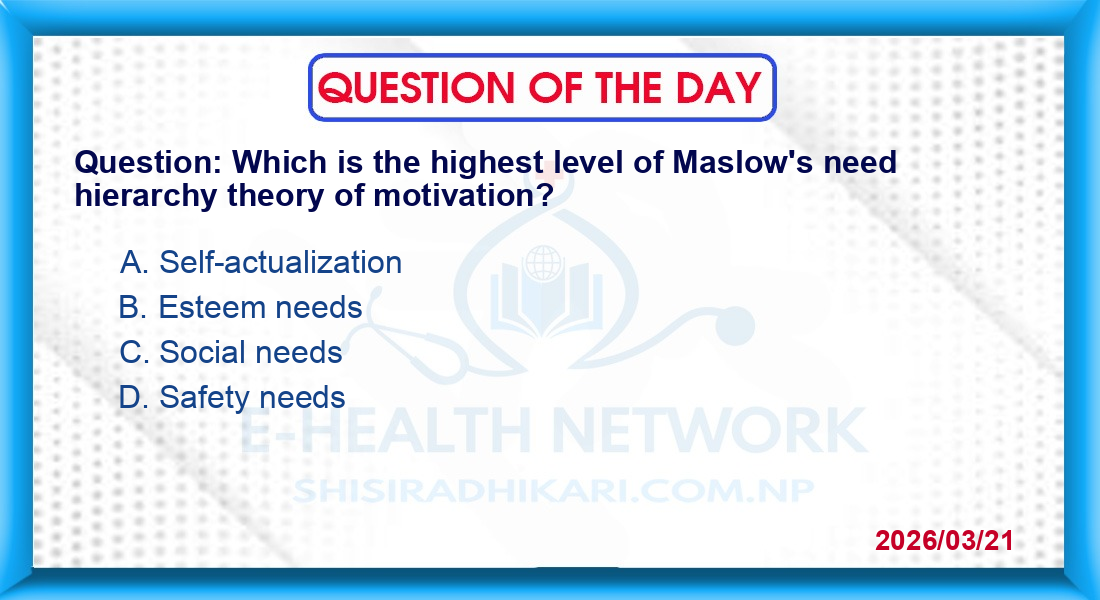 QUESTION OF THE DAY

Question: Which is the highest level of Maslow's need hierarchy theory of motivation?

A. Self-actualization
B. Esteem needs
C. Social needs
D. Safety needs

E-HEALTH NETWORK
SHISIRADHIKARI.COM.NP

2026/03/21